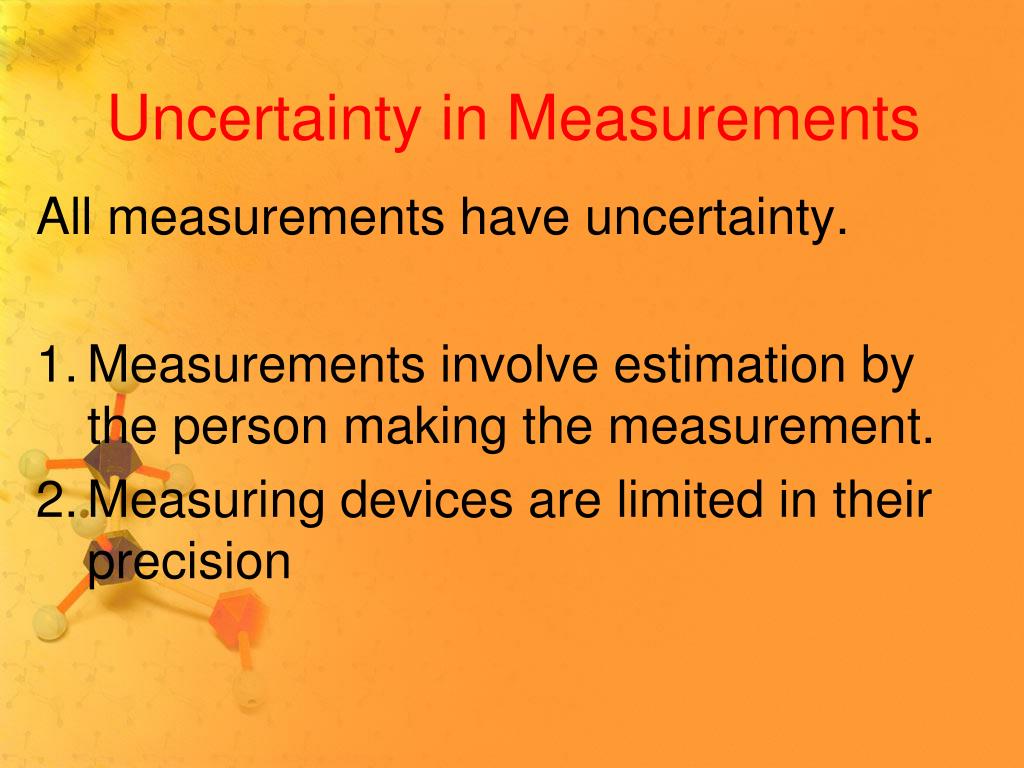 Uncertainty in Measurements

All measurements have uncertainty.

1. Measurements involve estimation by the person making the measurement.
2. Measuring devices are limited in their precision